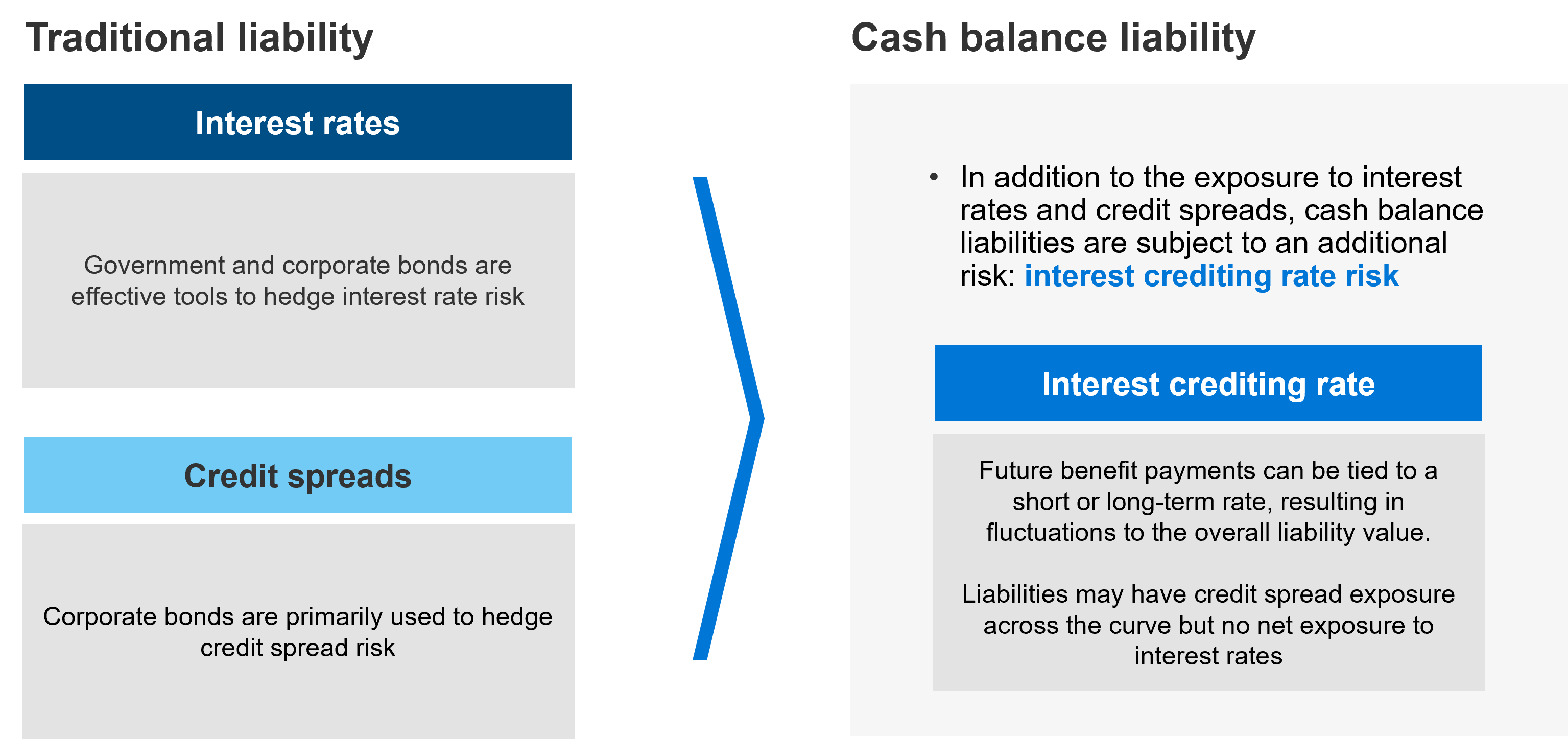 Traditional liability

Interest rates

Government and corporate bonds are effective tools to hedge interest rate risk

Credit spreads

Corporate bonds are primarily used to hedge credit spread risk

Cash balance liability

• In addition to the exposure to interest rates and credit spreads, cash balance liabilities are subject to an additional risk: interest crediting rate risk

Interest crediting rate

Future benefit payments can be tied to a short or long-term rate, resulting in fluctuations to the overall liability value.

Liabilities may have credit spread exposure across the curve but no net exposure to interest rates